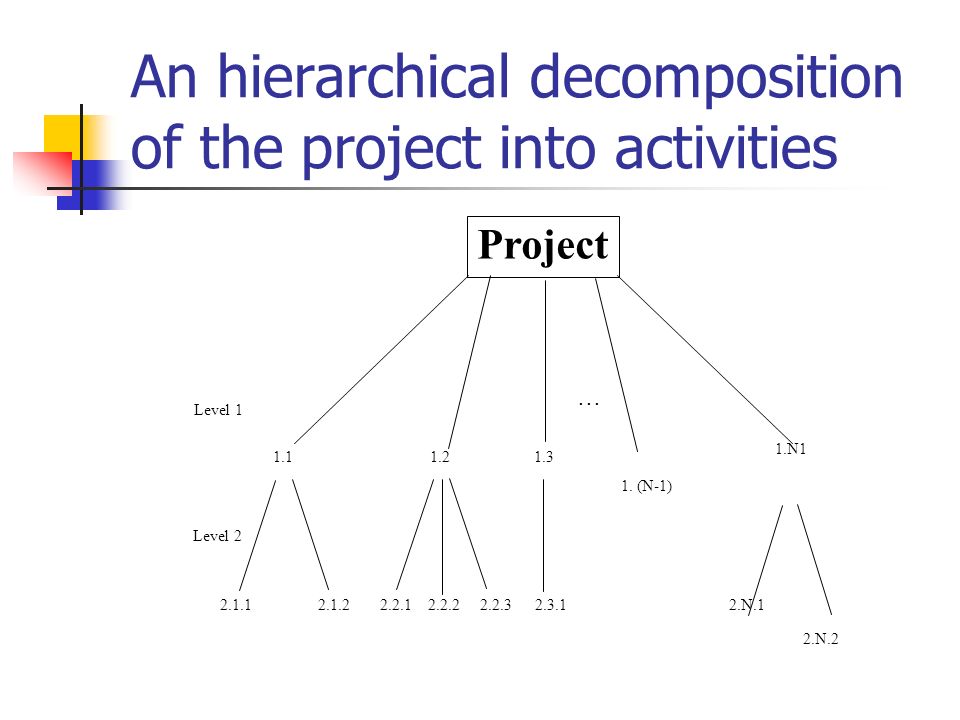 An hierarchical decomposition of the project into activities

Project

Level 1

...

1.1

1.2

1.3

1. (N-1)

1.N1

Level 2

2.1.1

2.1.2

2.2.1

2.2.2

2.2.3

2.3.1

2.N.1

2.N.2